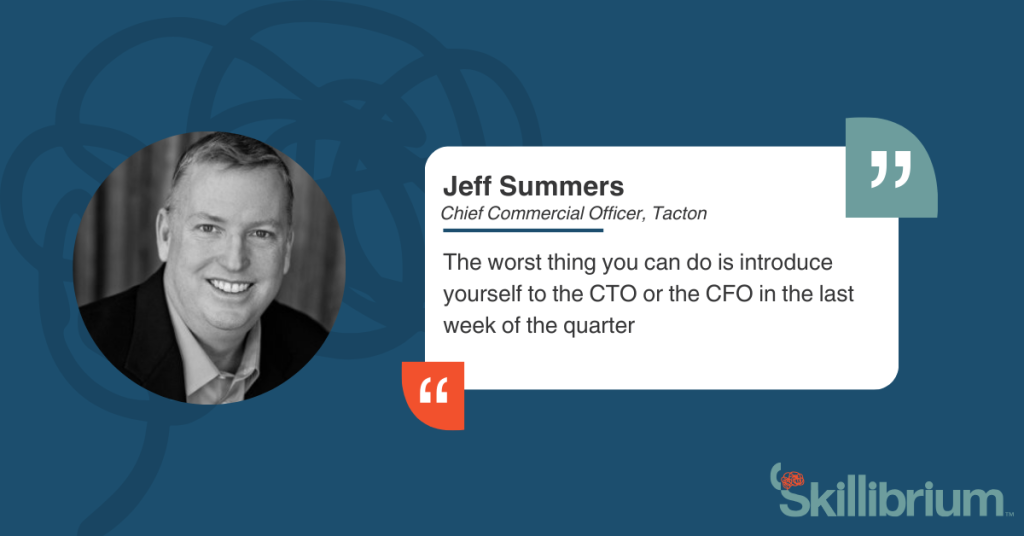 Jeff Summers
Chief Commercial Officer, Tacton

The worst thing you can do is introduce yourself to the CTO or the CFO in the last week of the quarter

Skillibrium™